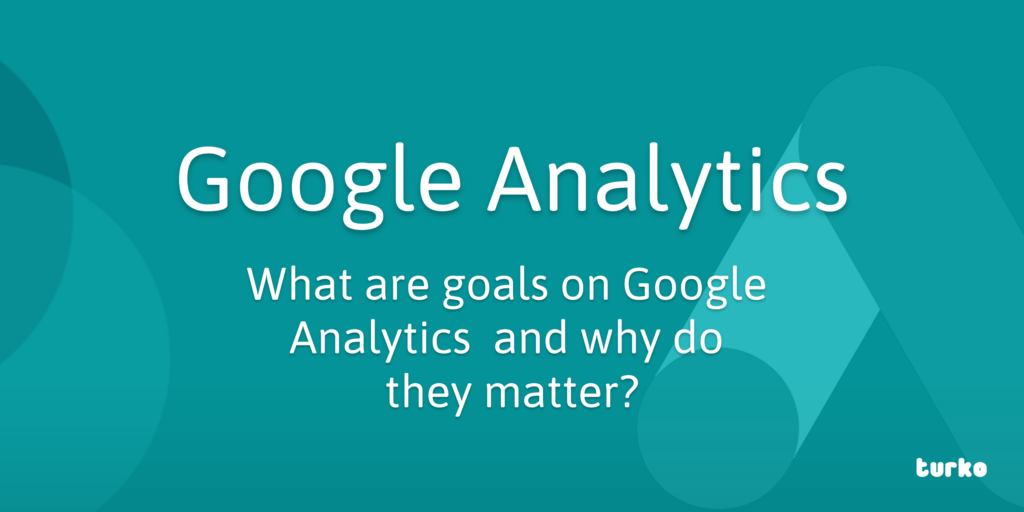 Google Analytics

What are goals on Google Analytics and why do they matter?

turko